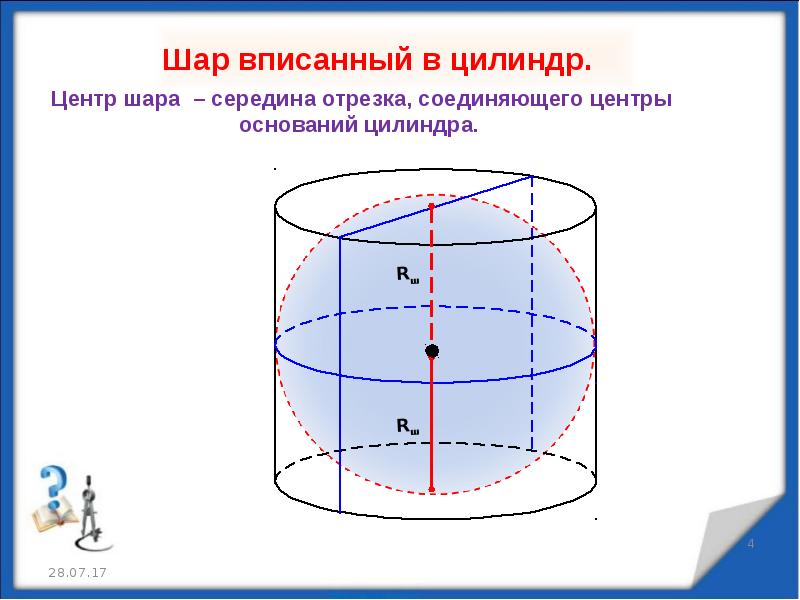 Шар вписанный в цилиндр.

Центр шара – середина отрезка, соединяющего центры оснований цилиндра.

$R_ш$

$R_ш$

28.07.17

4